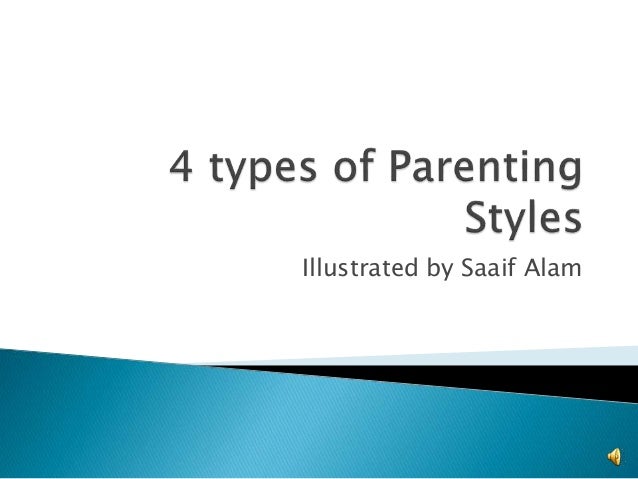 4 types of Parenting Styles

Illustrated by Saaif Alam